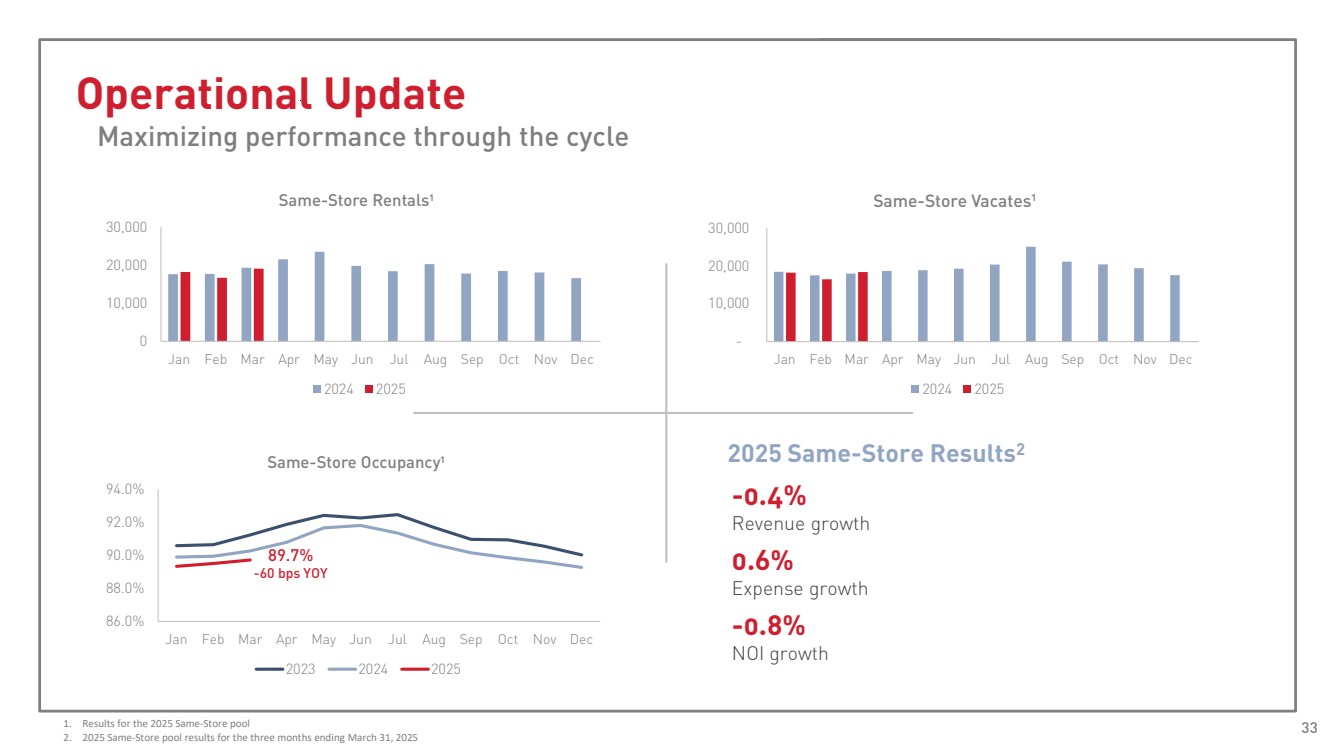 Operational Update

Maximizing performance through the cycle

Same-Store Rentals¹

30,000
20,000
10,000
0

Jan Feb Mar Apr May Jun Jul Aug Sep Oct Nov Dec

2024 2025

Same-Store Vacates¹

30,000
20,000
10,000
-

Jan Feb Mar Apr May Jun Jul Aug Sep Oct Nov Dec

2024 2025

Same-Store Occupancy¹

94.0%
92.0%
90.0%
88.0%
86.0%

89.7%
-60 bps YOY

Jan Feb Mar Apr May Jun Jul Aug Sep Oct Nov Dec

2023 2024 2025

2025 Same-Store Results²

-0.4%
Revenue growth

0.6%
Expense growth

-0.8%
NOI growth

1. Results for the 2025 Same-Store pool
2. 2025 Same-Store pool results for the three months ending March 31, 2025

33